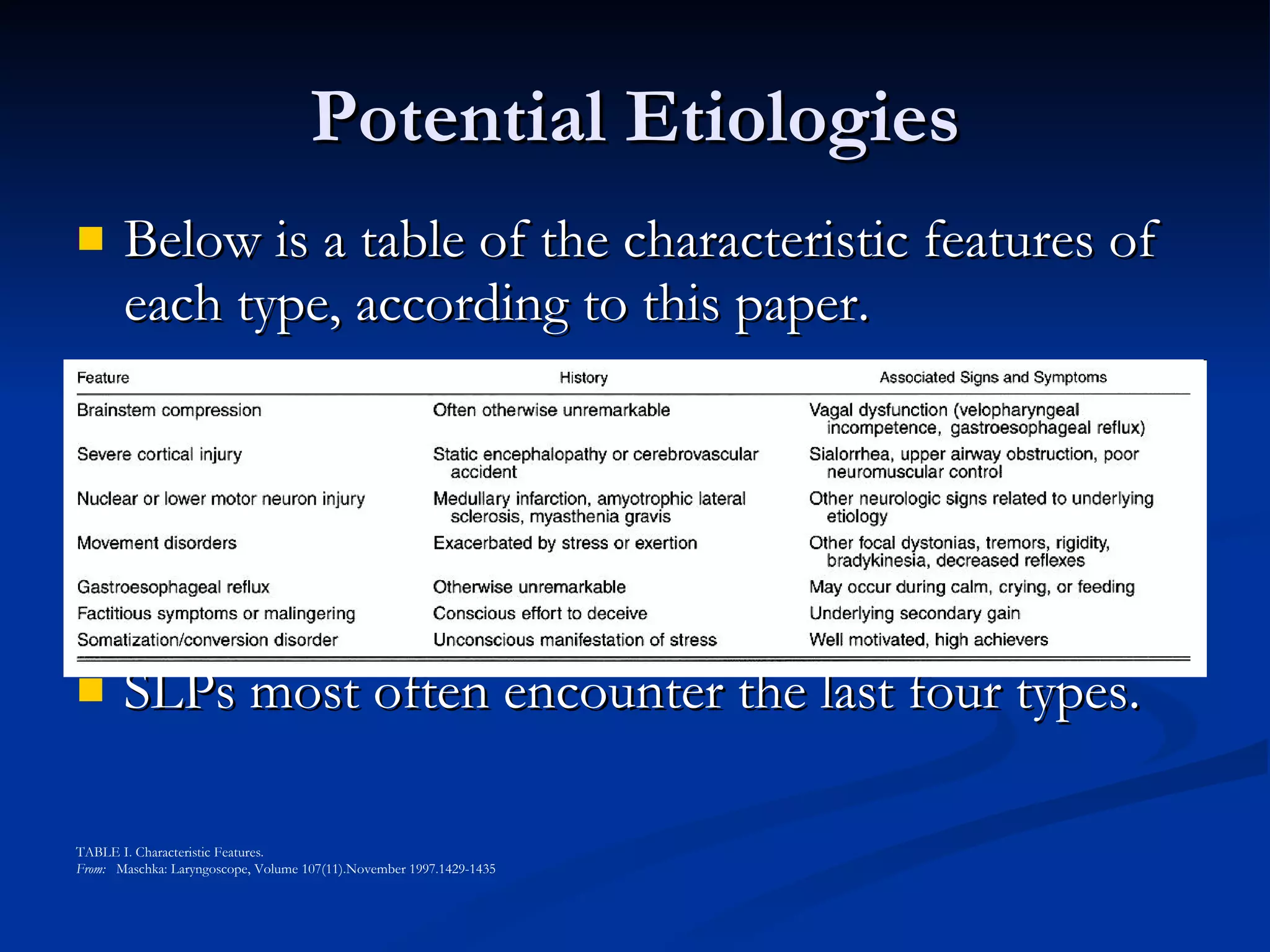 Potential Etiologies

Below is a table of the characteristic features of each type, according to this paper.

| Feature | History | Associated Signs and Symptoms |
|---|---|---|
| Brainstem compression | Often otherwise unremarkable | Vagal dysfunction (velopharyngeal incompetence, gastroesophageal reflux) |
| Severe cortical injury | Static encephalopathy or cerebrovascular accident | Sialorrhea, upper airway obstruction, poor neuromuscular control |
| Nuclear or lower motor neuron injury | Medullary infarction, amyotrophic lateral sclerosis, myasthenia gravis | Other neurologic signs related to underlying etiology |
| Movement disorders | Exacerbated by stress or exertion | Other focal dystonias, tremors, rigidity, bradykinesia, decreased reflexes |
| Gastroesophageal reflux | Otherwise unremarkable | May occur during calm, crying, or feeding |
| Factitious symptoms or malingering | Conscious effort to deceive | Underlying secondary gain |
| Somatization/conversion disorder | Unconscious manifestation of stress | Well motivated, high achievers |

SLPs most often encounter the last four types.

TABLE I. Characteristic Features.
From: Maschka: Laryngoscope, Volume 107(11).November 1997.1429-1435